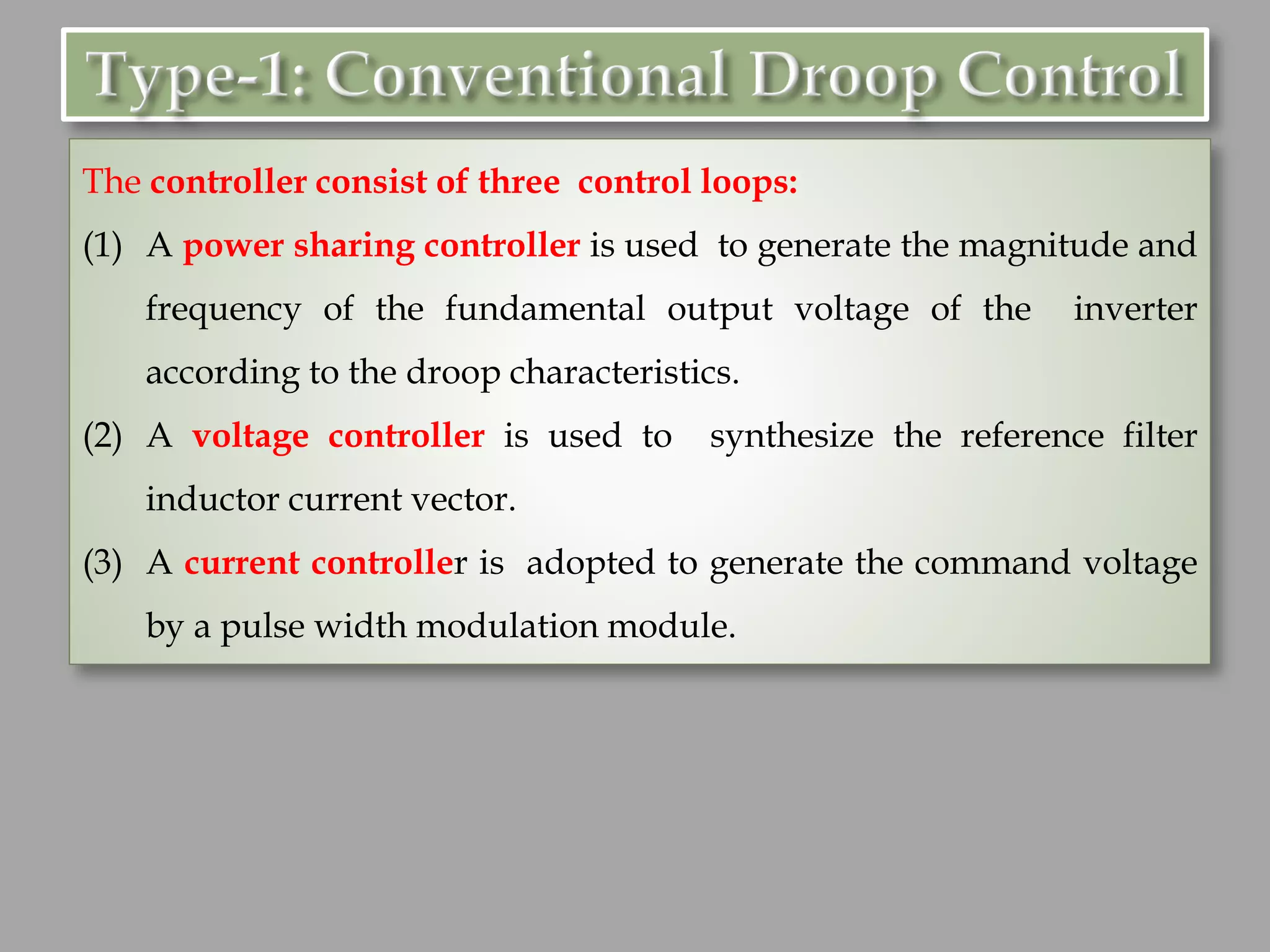 Type-1: Conventional Droop Control

The controller consist of three control loops:

(1) A power sharing controller is used to generate the magnitude and frequency of the fundamental output voltage of the inverter according to the droop characteristics.

(2) A voltage controller is used to synthesize the reference filter inductor current vector.

(3) A current controller is adopted to generate the command voltage by a pulse width modulation module.